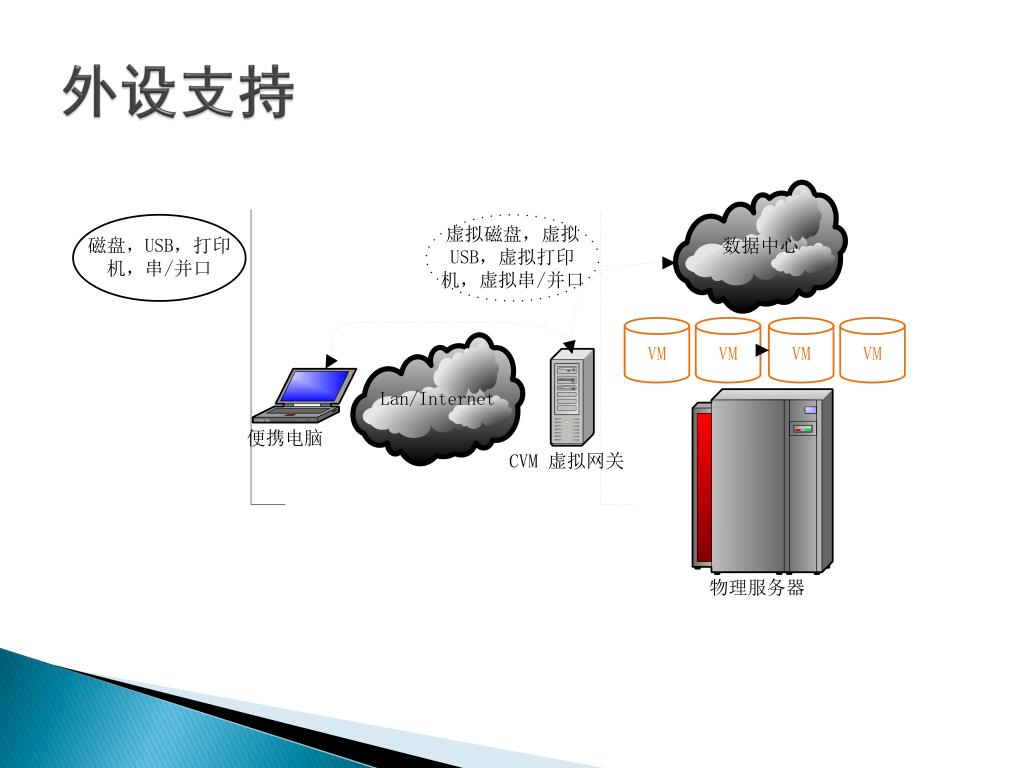 外设支持

磁盘，USB，打印机，串/并口

虚拟磁盘，虚拟USB，虚拟打印机，虚拟串/并口

数据中心

VM

VM

VM

VM

Lan/Internet

便携电脑

CVM 虚拟网关

物理服务器